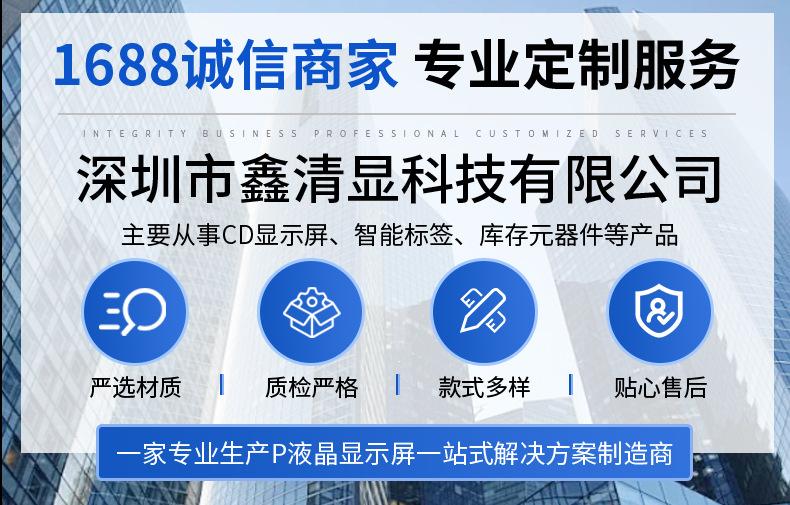 1688诚信商家 专业定制服务

INTEGRITY BUSINESS PROFESSIONAL CUSTOMIZED SERVICES

深圳市鑫清显科技有限公司

主要从事CD显示屏、智能标签、库存元器件等产品

严选材质 | 质检严格 | 款式多样 | 贴心售后

一家专业生产P液晶显示屏一站式解决方案制造商